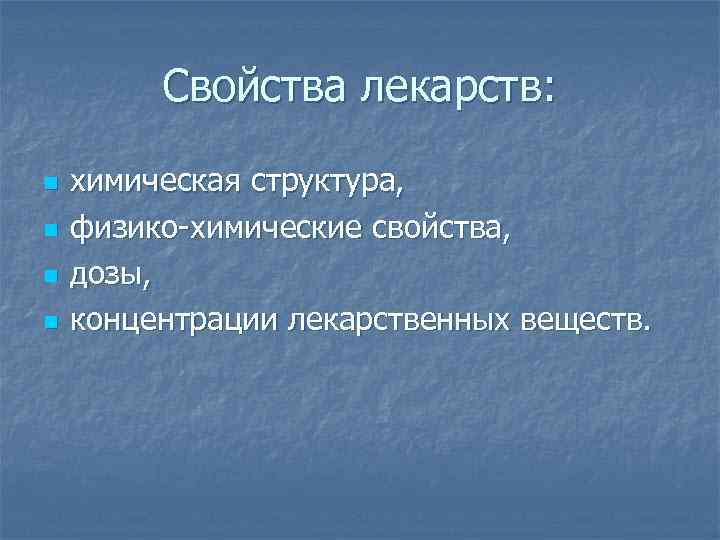 Свойства лекарств:

- химическая структура,
- физико-химические свойства,
- дозы,
- концентрации лекарственных веществ.